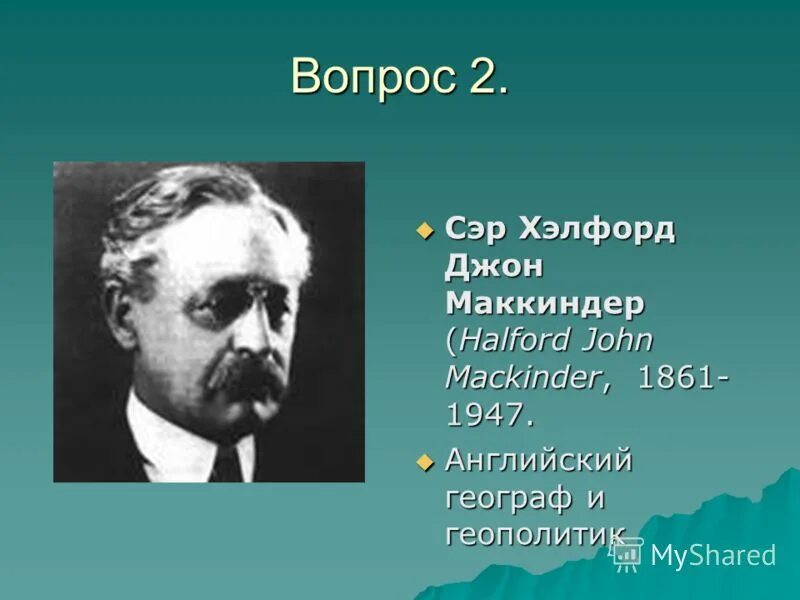 Вопрос 2.

Сэр Хэлфорд Джон Маккиндер (Halford John Mackinder, 1861-1947.

Английский географ и геополитик

MyShared